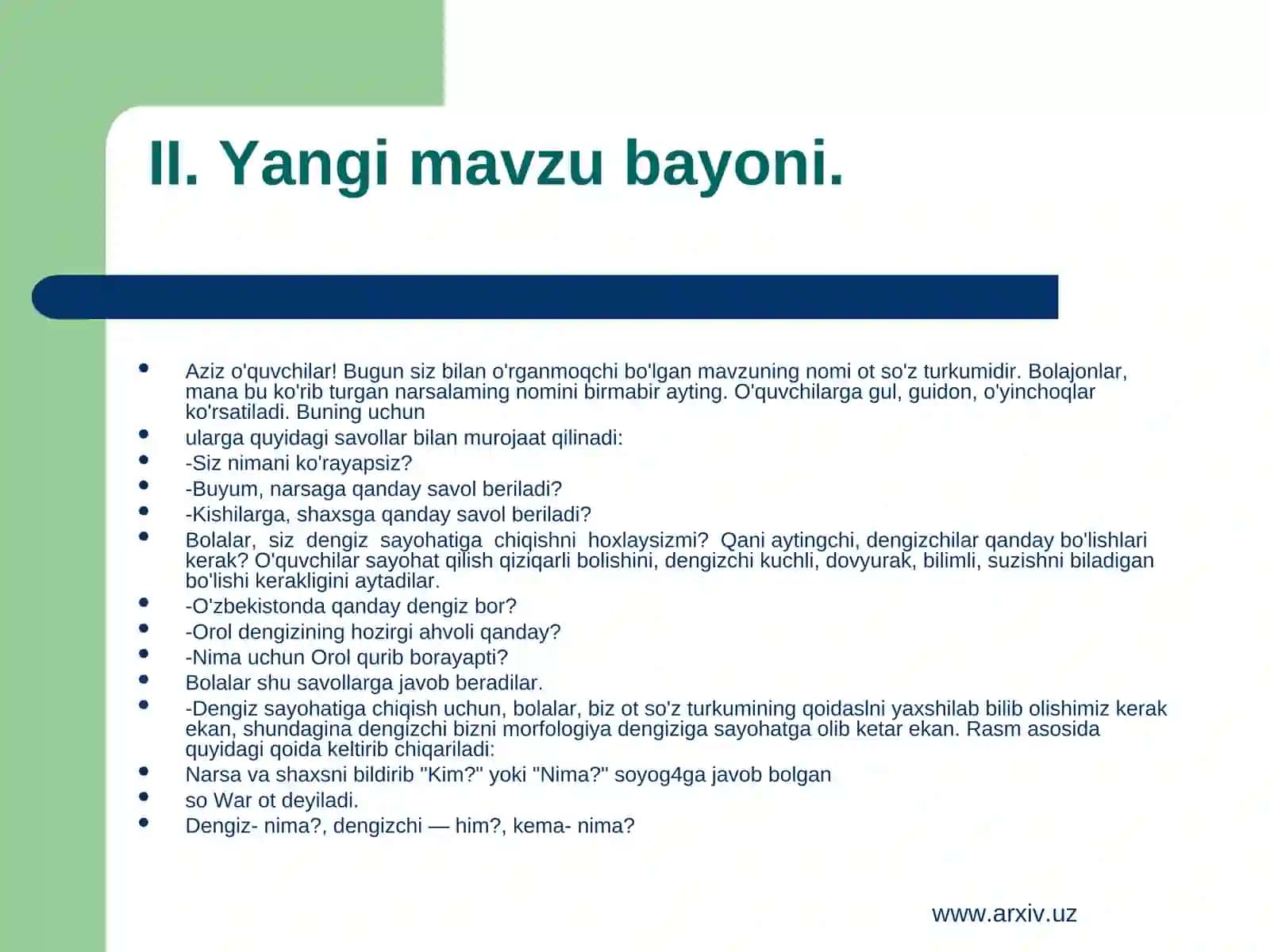 II. Yangi mavzu bayoni.

- Aziz o'quvchilar! Bugun siz bilan o'rganmoqchi bo'lgan mavzuning nomi ot so'z turkumidir. Bolajonlar, mana bu ko'rib turgan narsalaming nomini birmabir ayting. O'quvchilarga gul, guidon, o'yinchoqlar ko'rsatiladi. Buning uchun
- ularga quyidagi savollar bilan murojaat qilinadi:
- -Siz nimani ko'rayapsiz?
- -Buyum, narsaga qanday savol beriladi?
- -Kishilarga, shaxsga qanday savol beriladi?
- Bolalar, siz dengiz sayohatiga chiqishni hoxlaysizmi? Qani aytingchi, dengizchilar qanday bo'lishlari kerak? O'quvchilar sayohat qilish qiziqarli bolishini, dengizchi kuchli, dovyurak, bilimli, suzishni biladigan bo'lishi kerakligini aytadilar.
- -O'zbekistonda qanday dengiz bor?
- -Orol dengizining hozirgi ahvoli qanday?
- -Nima uchun Orol qurib borayapti?
- Bolalar shu savollarga javob beradilar.
- -Dengiz sayohatiga chiqish uchun, bolalar, biz ot so'z turkumining qoidaslni yaxshilab bilib olishimiz kerak ekan, shundagina dengizchi bizni morfologiya dengiziga sayohatga olib ketar ekan. Rasm asosida quyidagi qoida keltirib chiqariladi:
- Narsa va shaxsni bildirib "Kim?" yoki "Nima?" soyog4ga javob bolgan
- so War ot deyiladi.
- Dengiz- nima?, dengizchi — him?, kema- nima?

www.arxiv.uz